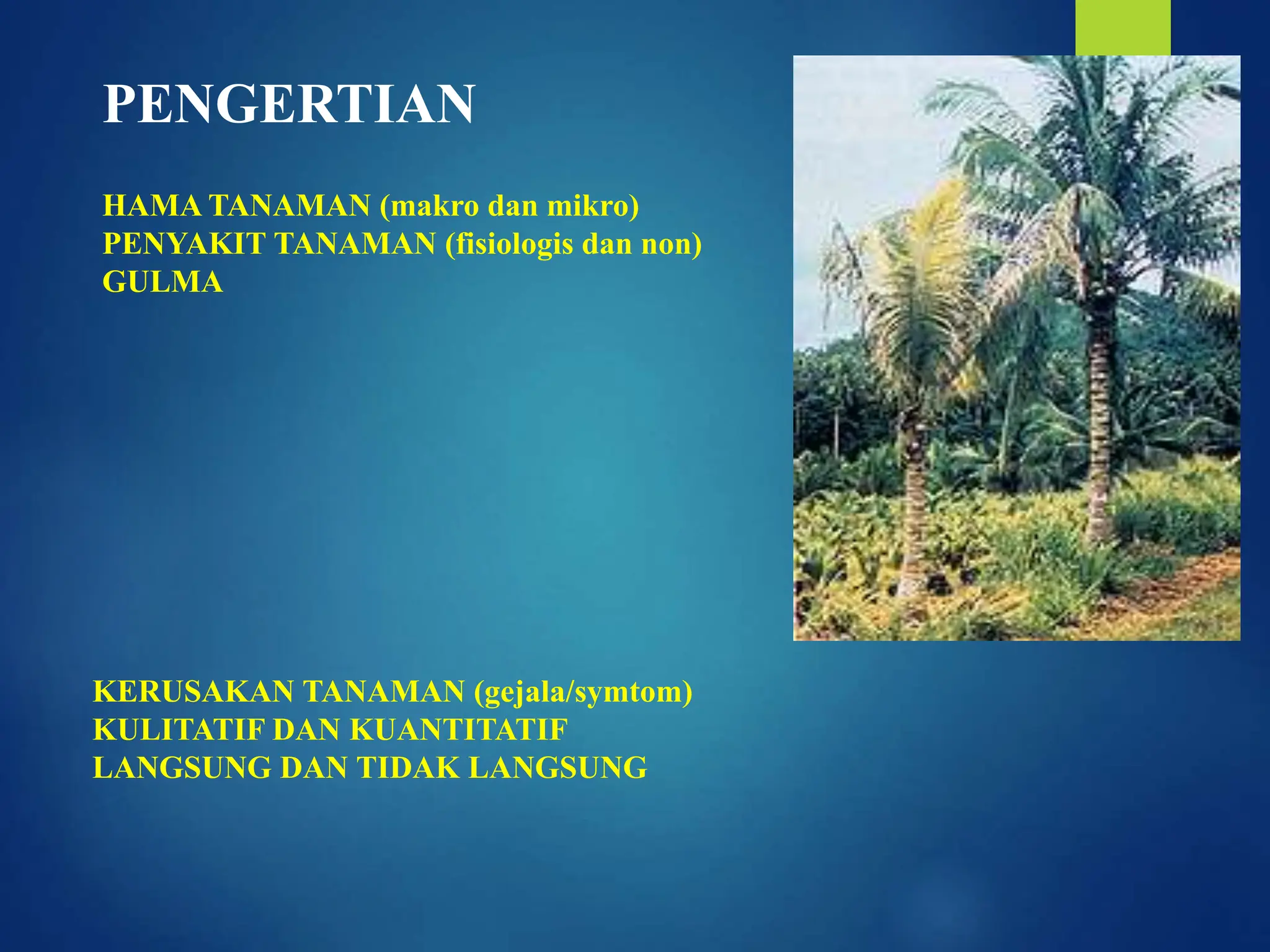 PENGERTIAN

HAMA TANAMAN (makro dan mikro)
PENYAKIT TANAMAN (fisiologis dan non)
GULMA

KERUSAKAN TANAMAN (gejala/symtom)
KULITATIF DAN KUANTITATIF
LANGSUNG DAN TIDAK LANGSUNG